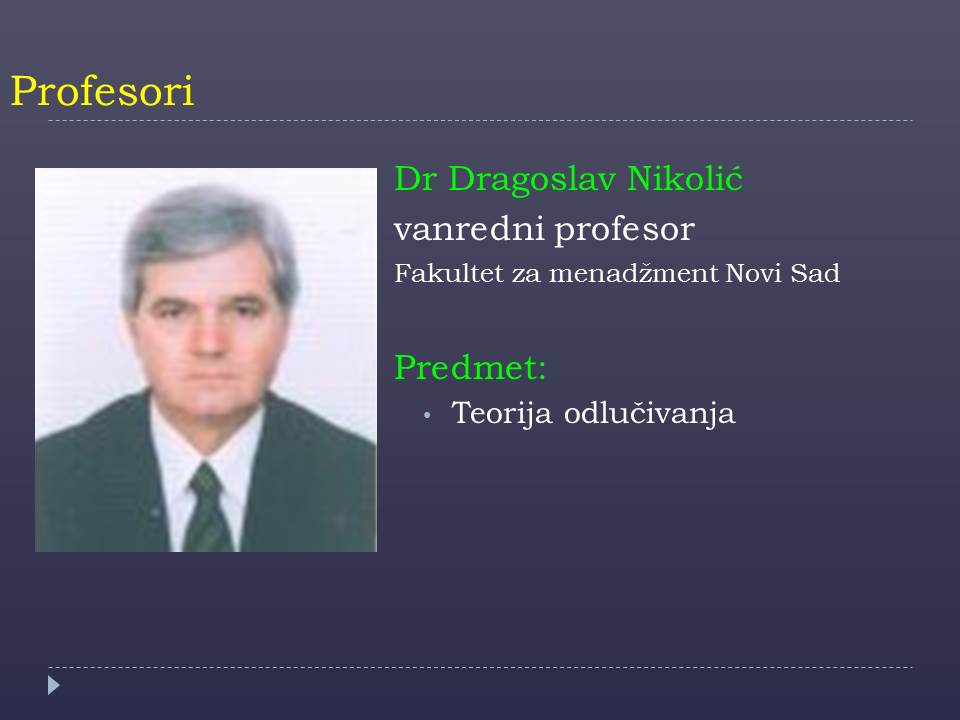 Profesori

Dr Dragoslav Nikolić

vanredni profesor

Fakultet za menadžment Novi Sad

Predmet:

• Teorija odlučivanja